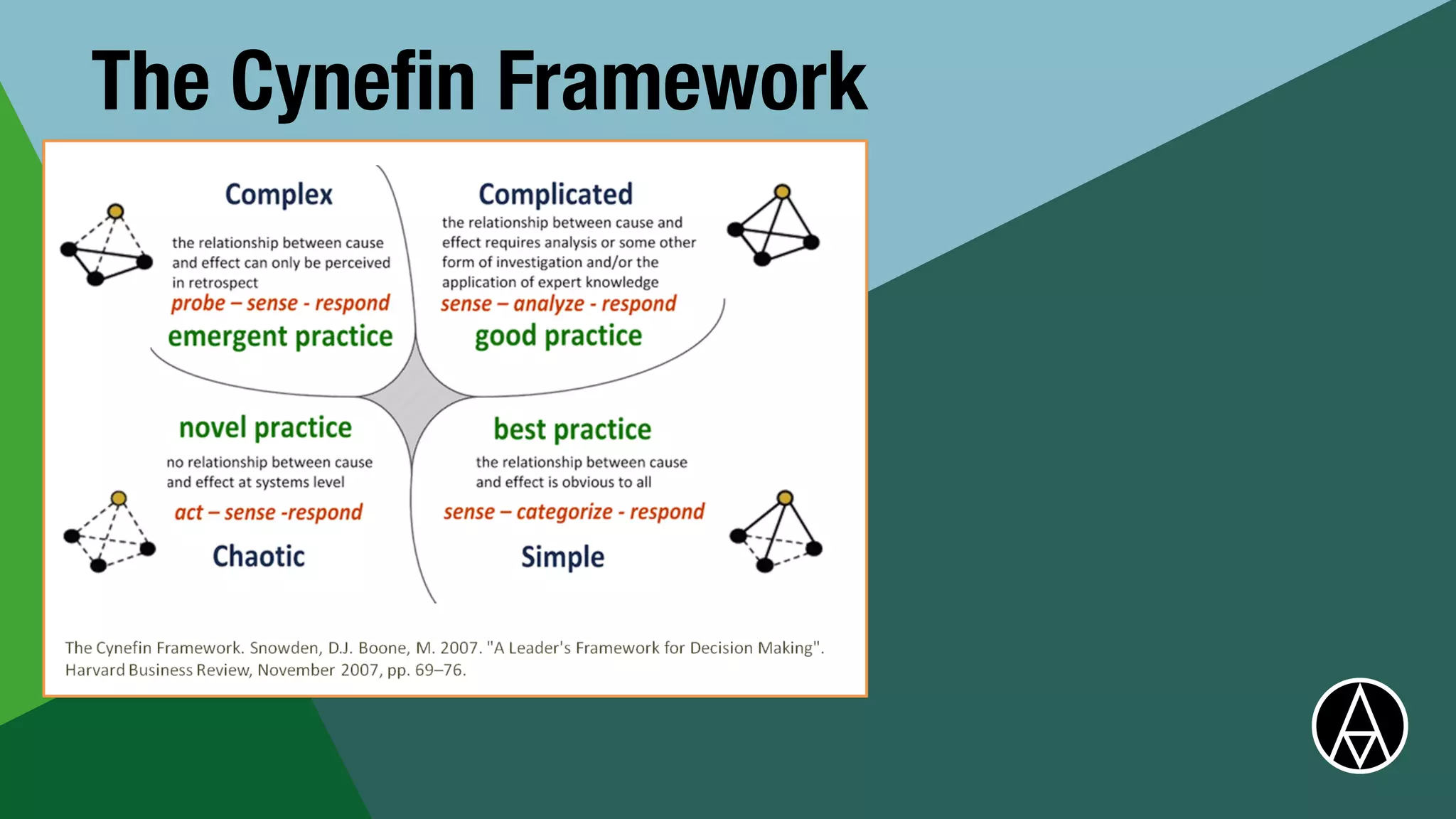 The Cynefin Framework

Complex

the relationship between cause and effect can only be perceived in retrospect

probe – sense - respond

emergent practice

Complicated

the relationship between cause and effect requires analysis or some other form of investigation and/or the application of expert knowledge

sense – analyze - respond

good practice

novel practice

no relationship between cause and effect at systems level

act – sense -respond

Chaotic

best practice

the relationship between cause and effect is obvious to all

sense – categorize - respond

Simple

The Cynefin Framework. Snowden, D.J. Boone, M. 2007. "A Leader's Framework for Decision Making". Harvard Business Review, November 2007, pp. 69–76.